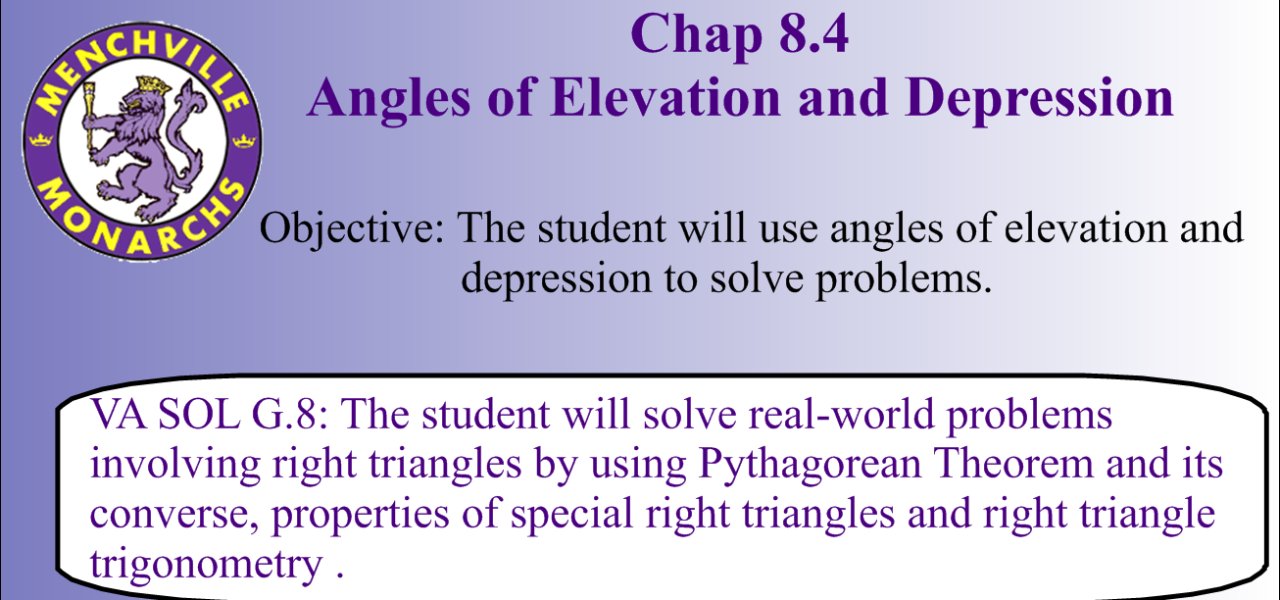 MENCHVILLE
MONARCHS

Chap 8.4
Angles of Elevation and Depression

Objective: The student will use angles of elevation and depression to solve problems.

VA SOL G.8: The student will solve real-world problems involving right triangles by using Pythagorean Theorem and its converse, properties of special right triangles and right triangle trigonometry .